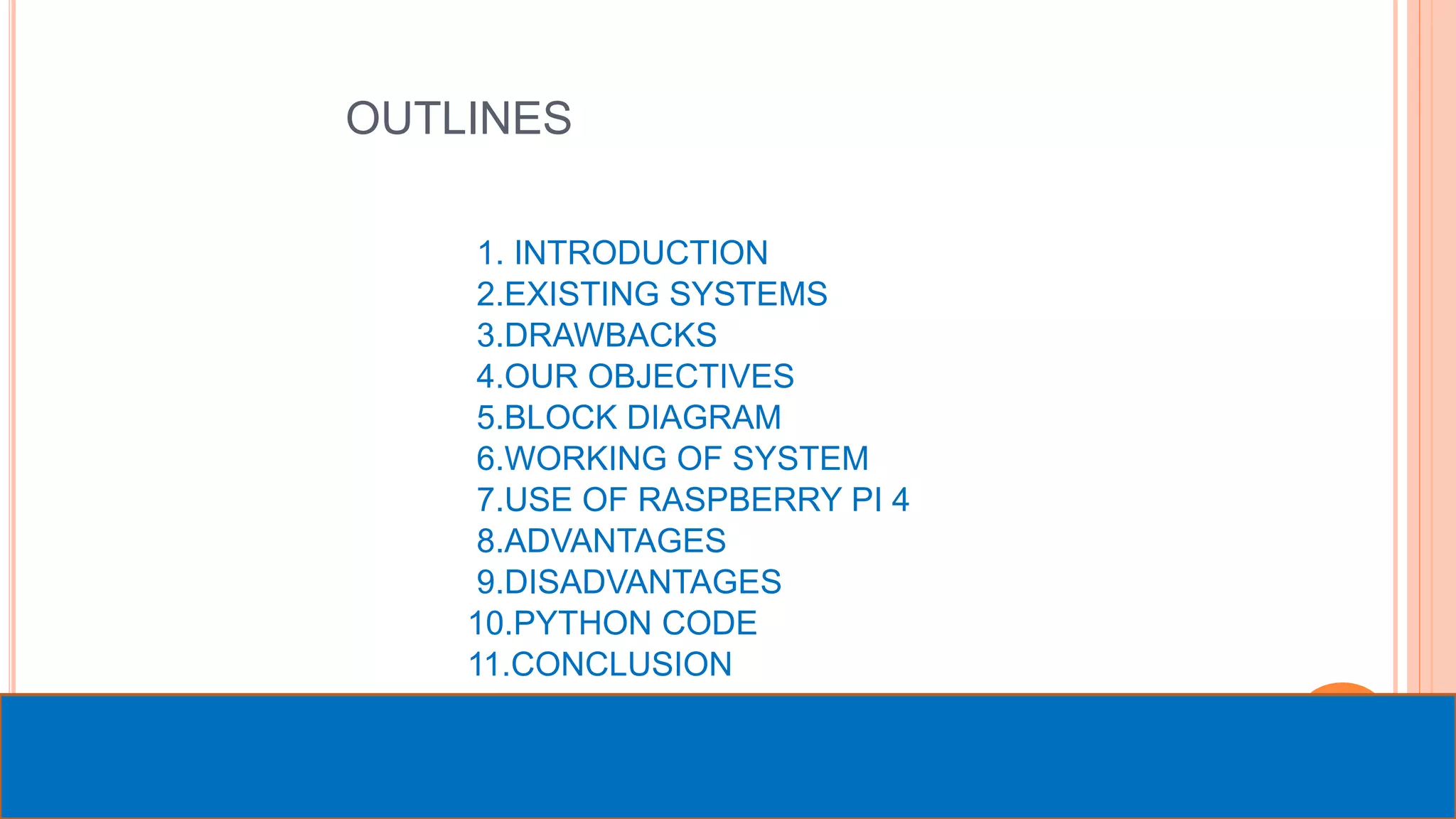 OUTLINES

1. INTRODUCTION
2.EXISTING SYSTEMS
3.DRAWBACKS
4.OUR OBJECTIVES
5.BLOCK DIAGRAM
6.WORKING OF SYSTEM
7.USE OF RASPBERRY PI 4
8.ADVANTAGES
9.DISADVANTAGES
10.PYTHON CODE
11.CONCLUSION